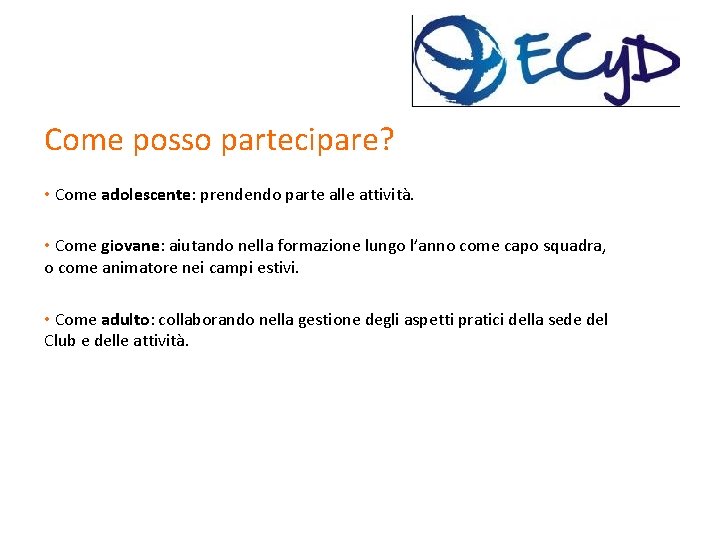 ECyD

Come posso partecipare?

• Come adolescente: prendendo parte alle attività.

• Come giovane: aiutando nella formazione lungo l'anno come capo squadra, o come animatore nei campi estivi.

• Come adulto: collaborando nella gestione degli aspetti pratici della sede del Club e delle attività.